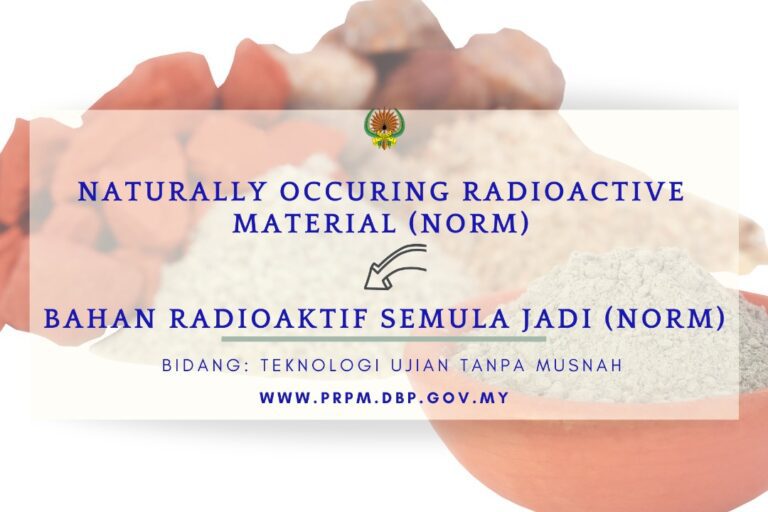 NATURALLY OCCURING RADIOACTIVE MATERIAL (NORM)

BAHAN RADIOAKTIF SEMULA JADI (NORM)

BIDANG: TEKNOLOGI UJIAN TANPA MUSNAH

WWW.PRPM.DBP.GOV.MY